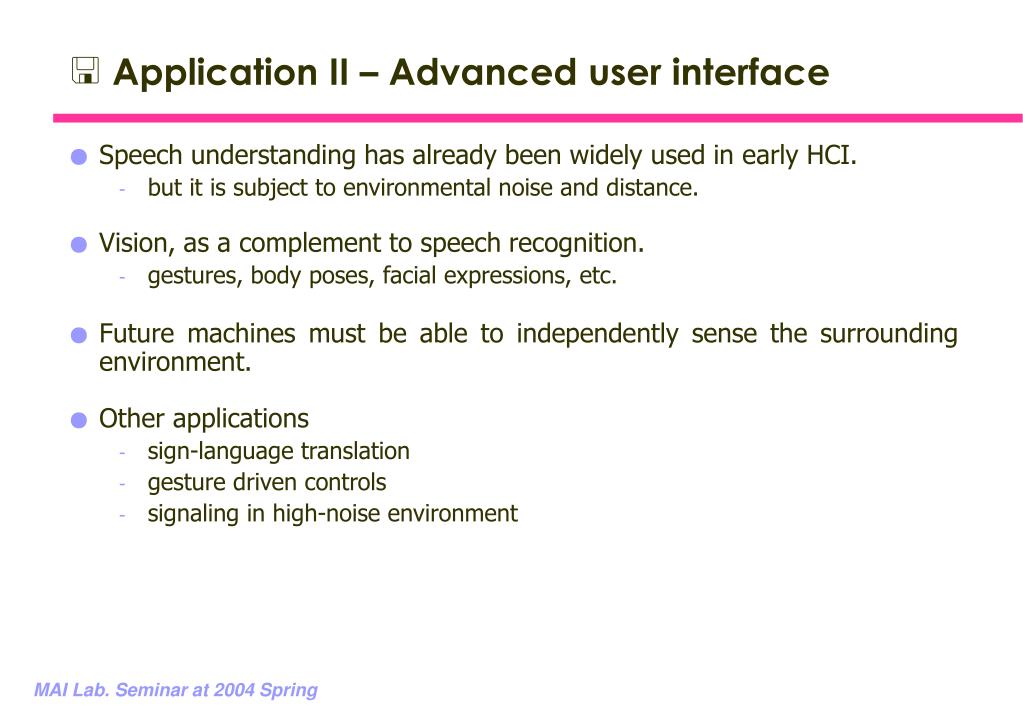 Application II – Advanced user interface

Speech understanding has already been widely used in early HCI.
- but it is subject to environmental noise and distance.

Vision, as a complement to speech recognition.
- gestures, body poses, facial expressions, etc.

Future machines must be able to independently sense the surrounding environment.

Other applications
- sign-language translation
- gesture driven controls
- signaling in high-noise environment

MAI Lab. Seminar at 2004 Spring